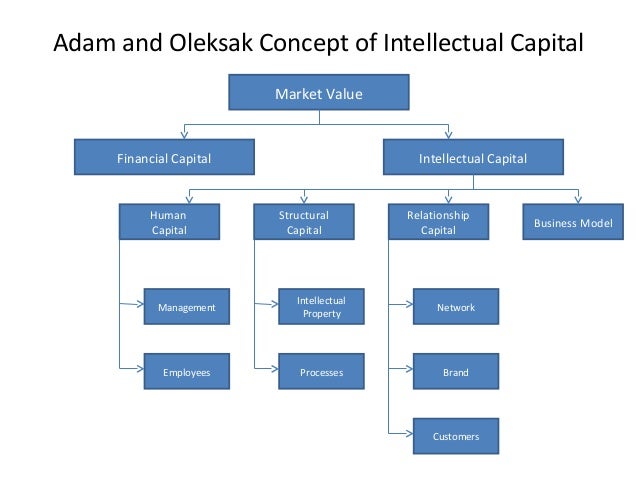 Adam and Oleksak Concept of Intellectual Capital

Market Value

Financial Capital

Intellectual Capital

Human Capital

Structural Capital

Relationship Capital

Business Model

Management

Employees

Intellectual Property

Processes

Network

Brand

Customers